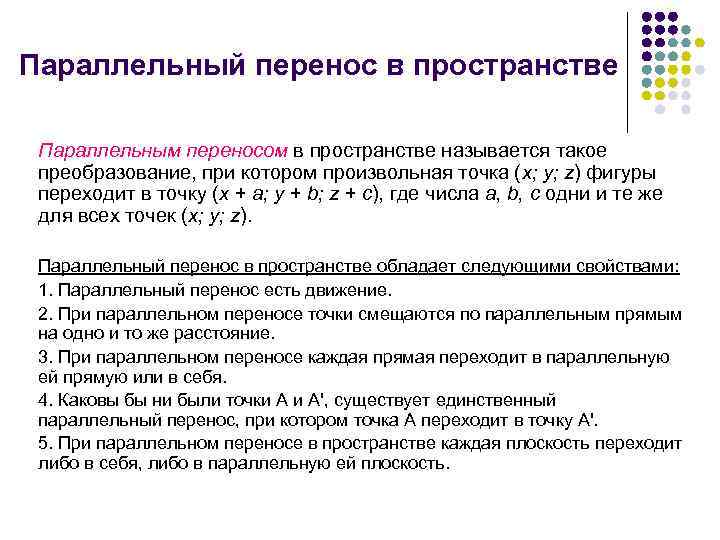 Параллельный перенос в пространстве

Параллельным переносом в пространстве называется такое преобразование, при котором произвольная точка ($x$; $y$; $z$) фигуры переходит в точку ($x + a$; $y + b$; $z + c$), где числа $a$, $b$, $c$ одни и те же для всех точек ($x$; $y$; $z$).

Параллельный перенос в пространстве обладает следующими свойствами:

1. Параллельный перенос есть движение.

2. При параллельном переносе точки смещаются по параллельным прямым на одно и то же расстояние.

3. При параллельном переносе каждая прямая переходит в параллельную ей прямую или в себя.

4. Каковы бы ни были точки A и A', существует единственный параллельный перенос, при котором точка A переходит в точку A'.

5. При параллельном переносе в пространстве каждая плоскость переходит либо в себя, либо в параллельную ей плоскость.